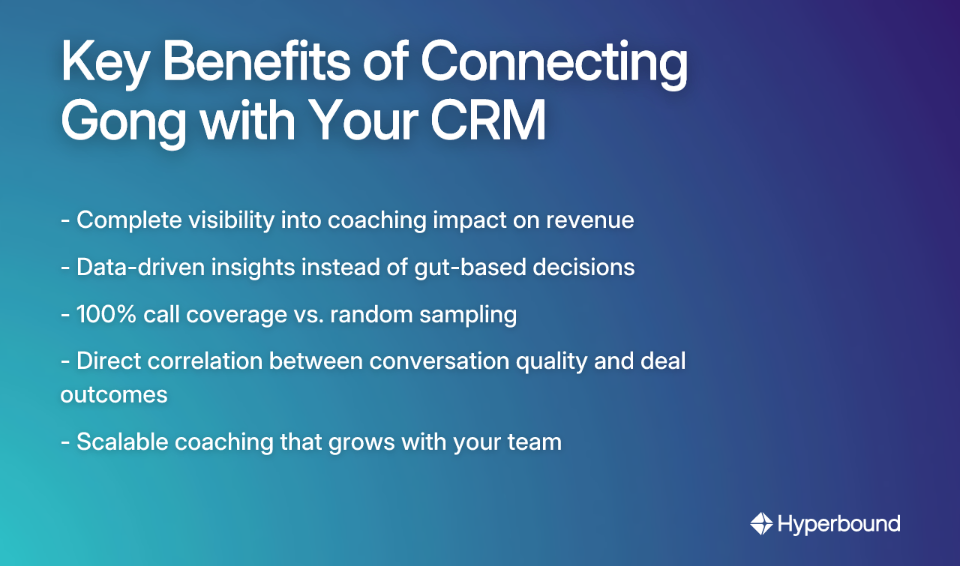 Key Benefits of Connecting Gong with Your CRM

- Complete visibility into coaching impact on revenue

- Data-driven insights instead of gut-based decisions

- 100% call coverage vs. random sampling

- Direct correlation between conversation quality and deal outcomes

- Scalable coaching that grows with your team

Hyperbound